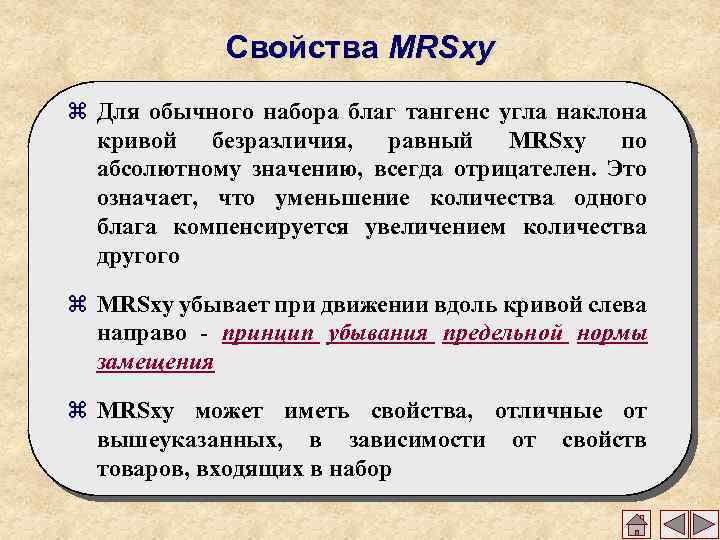 Свойства MRSxy

⌘ Для обычного набора благ тангенс угла наклона кривой безразличия, равный MRSxy по абсолютному значению, всегда отрицателен. Это означает, что уменьшение количества одного блага компенсируется увеличением количества другого

⌘ MRSxy убывает при движении вдоль кривой слева направо - принцип убывания предельной нормы замещения

⌘ MRSxy может иметь свойства, отличные от вышеуказанных, в зависимости от свойств товаров, входящих в набор